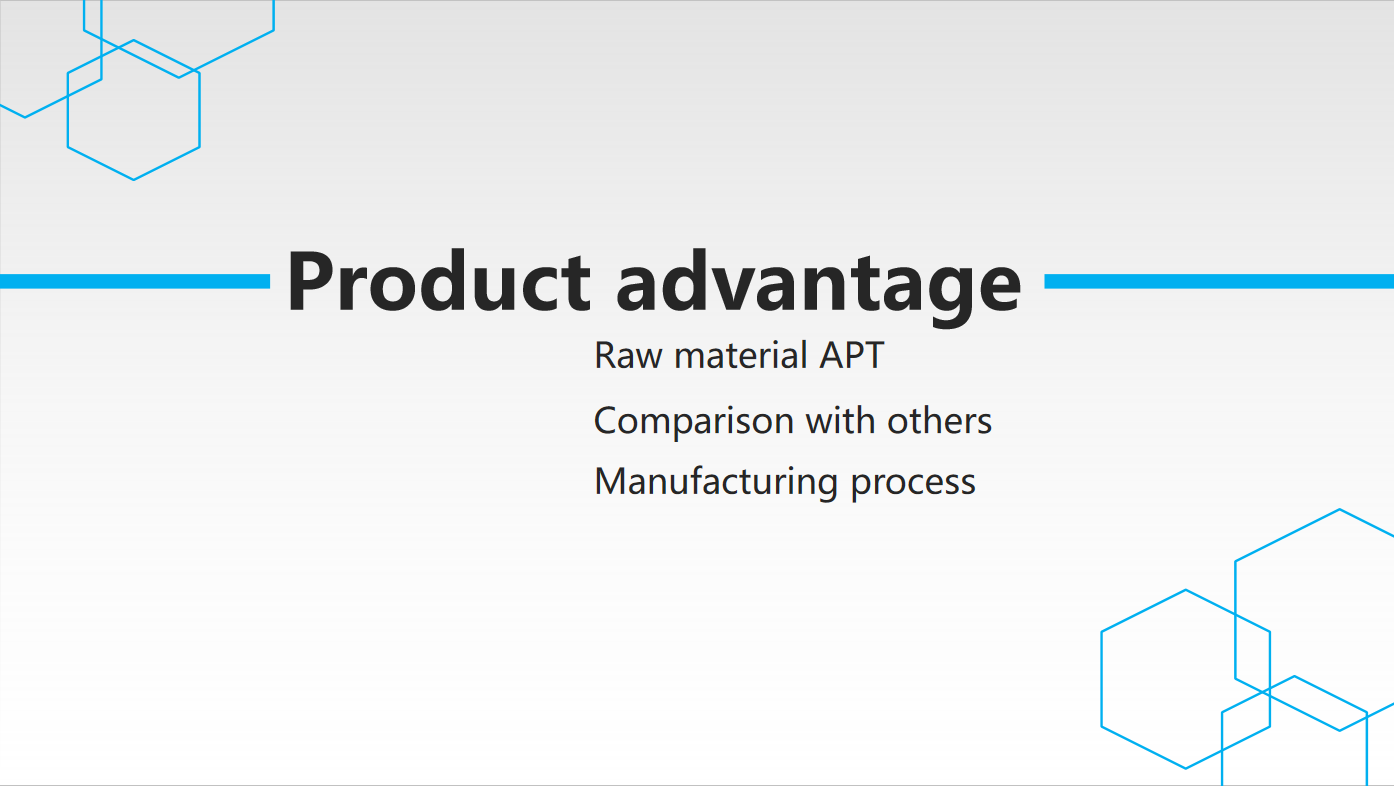 Product advantage

Raw material APT

Comparison with others

Manufacturing process